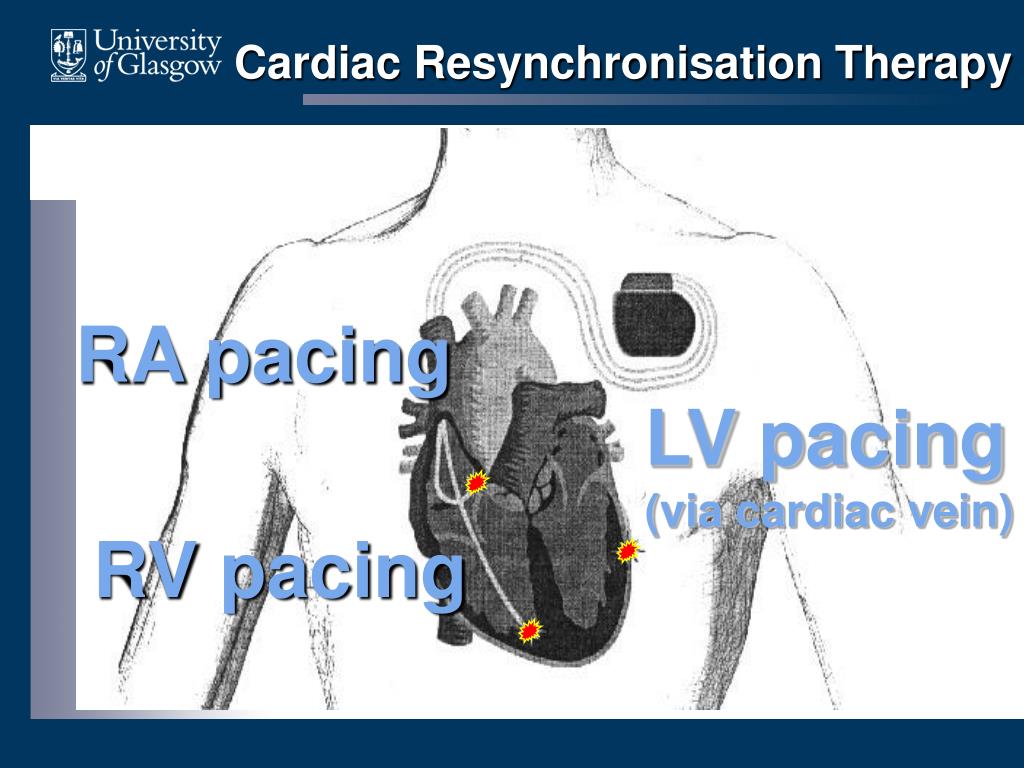 University of Glasgow

Cardiac Resynchronisation Therapy

RA pacing

LV pacing
(via cardiac vein)

RV pacing